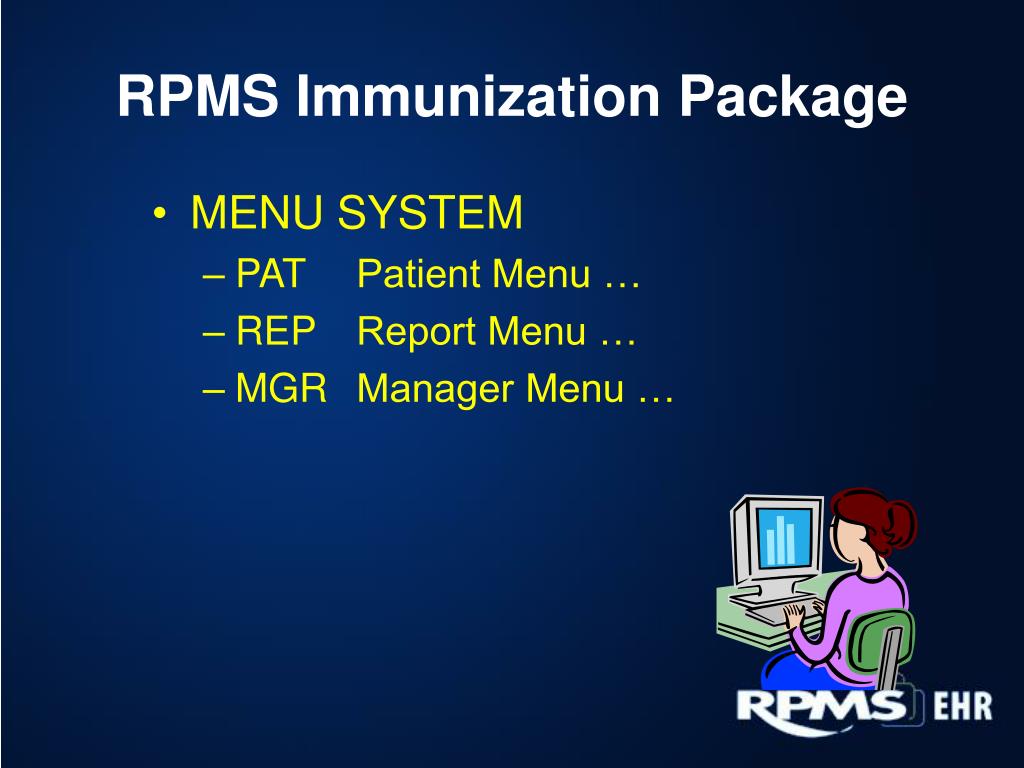 RPMS Immunization Package

• MENU SYSTEM
– PAT Patient Menu …
– REP Report Menu …
– MGR Manager Menu …

RPMS EHR